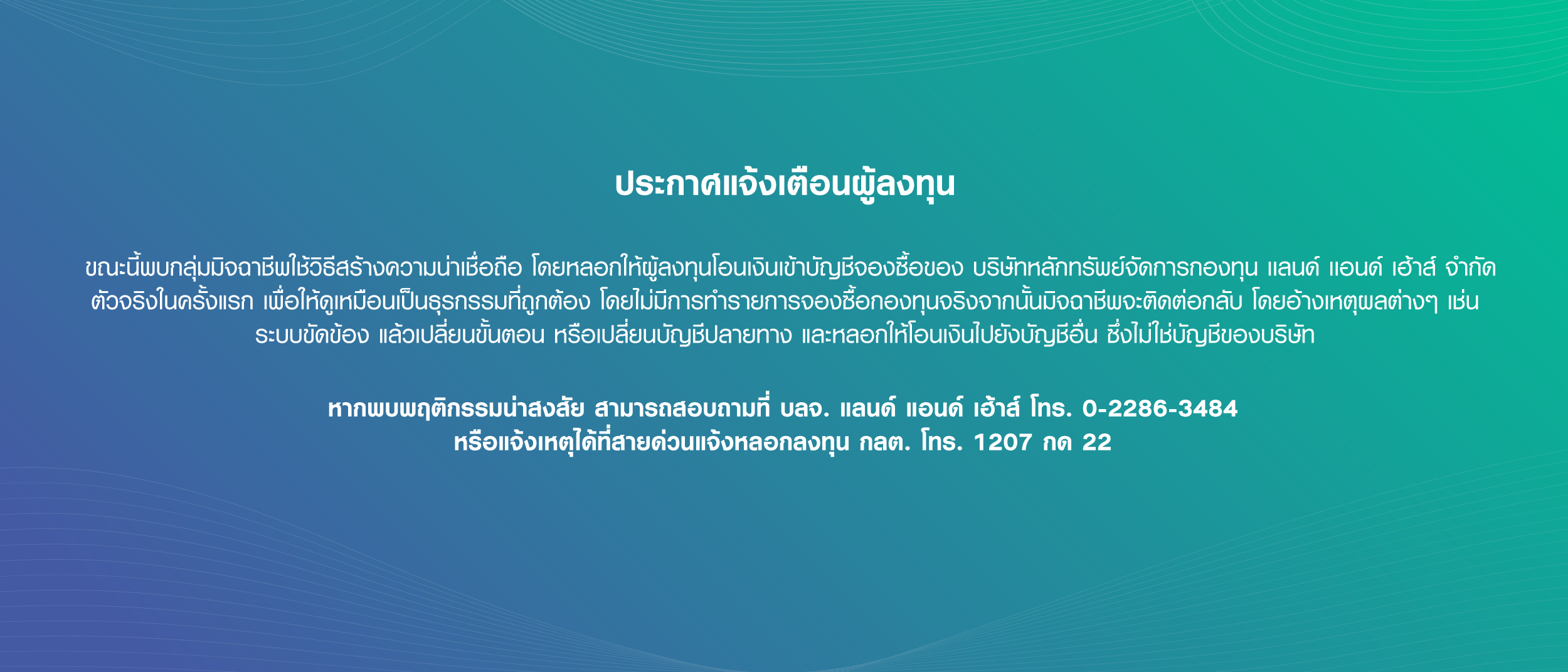 ประกาศแจ้งเตือนผู้ลงทุน

ขณะนี้พบกลุ่มมิจฉาชีพใช้วิธีสร้างความน่าเชื่อถือ โดยหลอกให้ผู้ลงทุนโอนเงินเข้าบัญชีจองซื้อของ บริษัทหลักทรัพย์จัดการกองทุน แลนด์ แอนด์ เฮ้าส์ จำกัด ตัวจริงในครั้งแรก เพื่อให้ดูเหมือนเป็นธุรกรรมที่ถูกต้อง โดยไม่มีการทำรายการจองซื้อกองทุนจริงจากนั้นมิจฉาชีพจะติดต่อกลับ โดยอ้างเหตุผลต่างๆ เช่น ระบบขัดข้อง แล้วเปลี่ยนขั้นตอน หรือเปลี่ยนบัญชีปลายทาง และหลอกให้โอนเงินไปยังบัญชีอื่น ซึ่งไม่ใช่บัญชีของบริษัท

หากพบพฤติกรรมน่าสงสัย สามารถสอบถามที่ บลจ. แลนด์ แอนด์ เฮ้าส์ โทร. 0-2286-3484
หรือแจ้งเหตุได้ที่สายด่วนแจ้งหลอกลงทุน กลต. โทร. 1207 กด 22